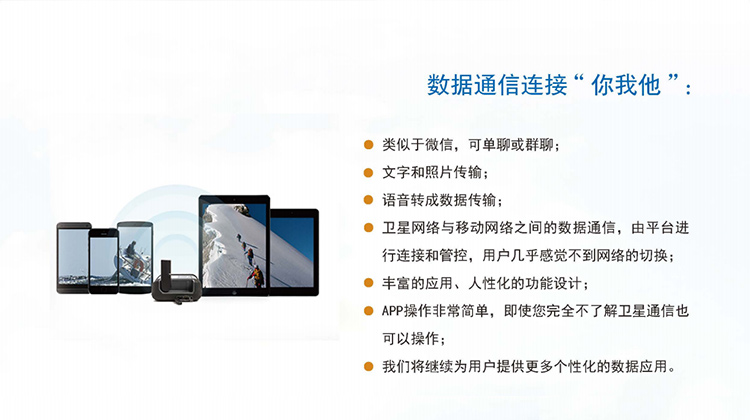 数据通信连接“ 你我他 ”：

类似于微信，可单聊或群聊；

文字和照片传输；

语音转成数据传输；

卫星网络与移动网络之间的数据通信，由平台进行连接和管控，用户几乎感觉不到网络的切换；

丰富的应用、人性化的功能设计；

APP操作非常简单，即使您完全不了解卫星通信也可以操作；

我们将继续为用户提供更多个性化的数据应用。